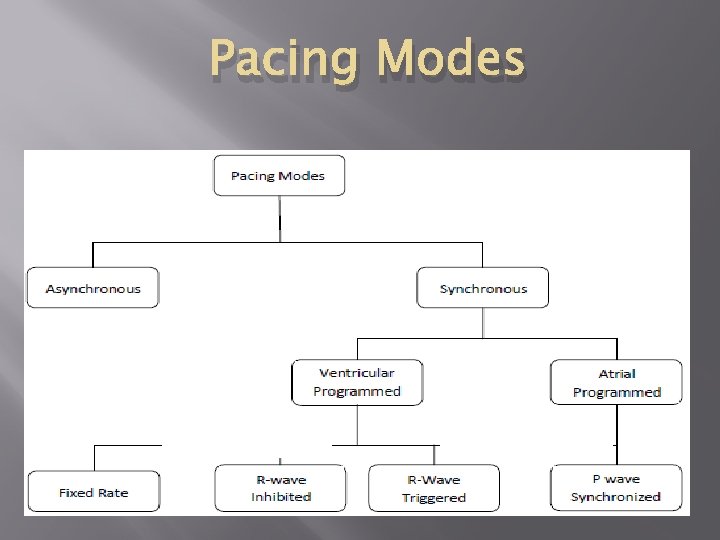 Pacing Modes

Pacing Modes

Asynchronous

Synchronous

Ventricular Programmed

Atrial Programmed

Fixed Rate

R-wave Inhibited

R-Wave Triggered

P wave Synchronized